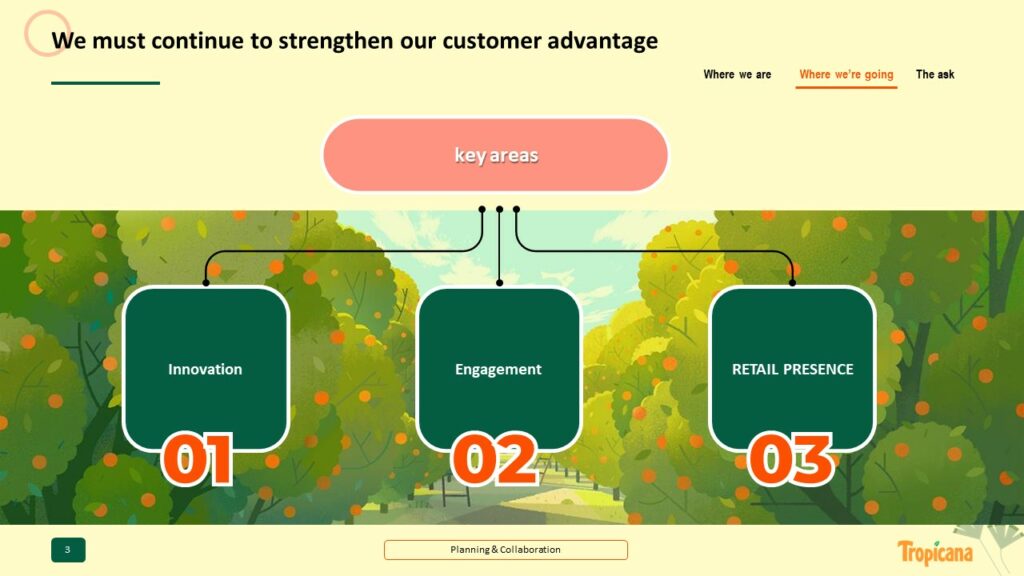 We must continue to strengthen our customer advantage

Where we are Where we're going The ask

key areas

Innovation
01

Engagement
02

RETAIL PRESENCE
03

3

Planning & Collaboration

Tropicana